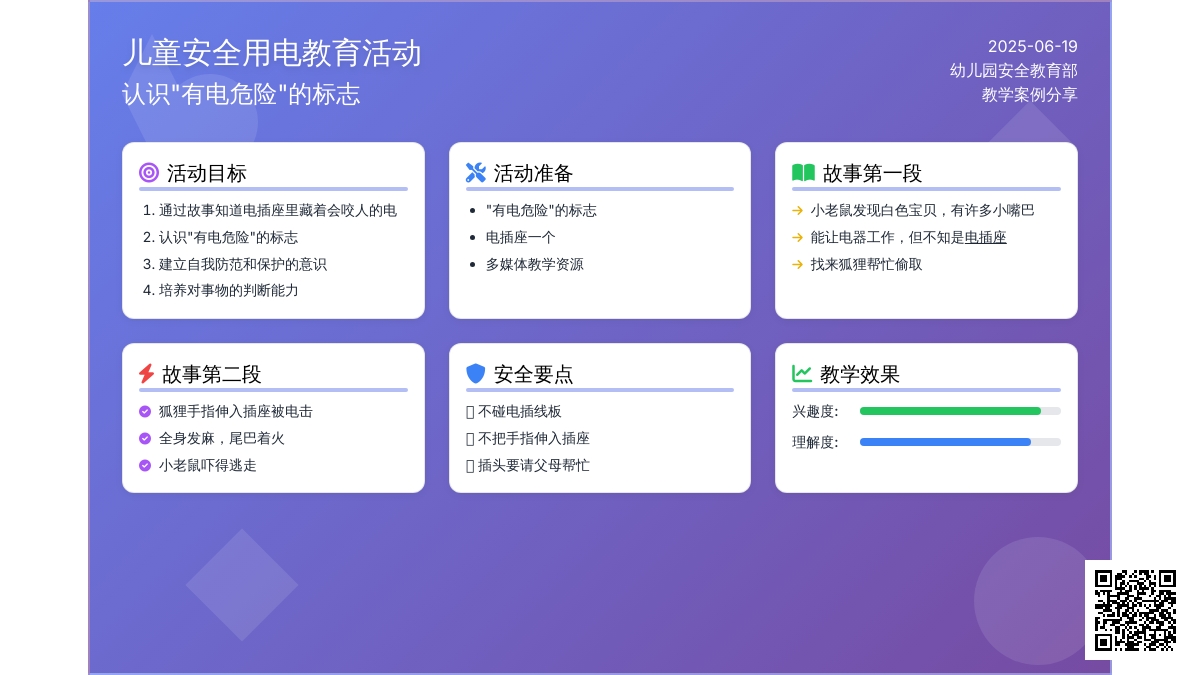 儿童安全用电教育活动
认识"有电危险"的标志

2025-06-19
幼儿园安全教育部
教学案例分享

活动目标
1. 通过故事知道电插座里藏着会咬人的电
2. 认识"有电危险"的标志
3. 建立自我防范和保护的意识
4. 培养对事物的判断能力

活动准备
- "有电危险"的标志
- 电插座一个
- 多媒体教学资源

故事第一段
→ 小老鼠发现白色宝贝，有许多小嘴巴
→ 能让电器工作，但不知是电插座
→ 找来狐狸帮忙偷取

故事第二段
狐狸手指伸入插座被电击
全身发麻，尾巴着火
小老鼠吓得逃走

安全要点
 不碰电插线板
 不把手指伸入插座
 插头要请父母帮忙

教学效果
兴趣度:
理解度: